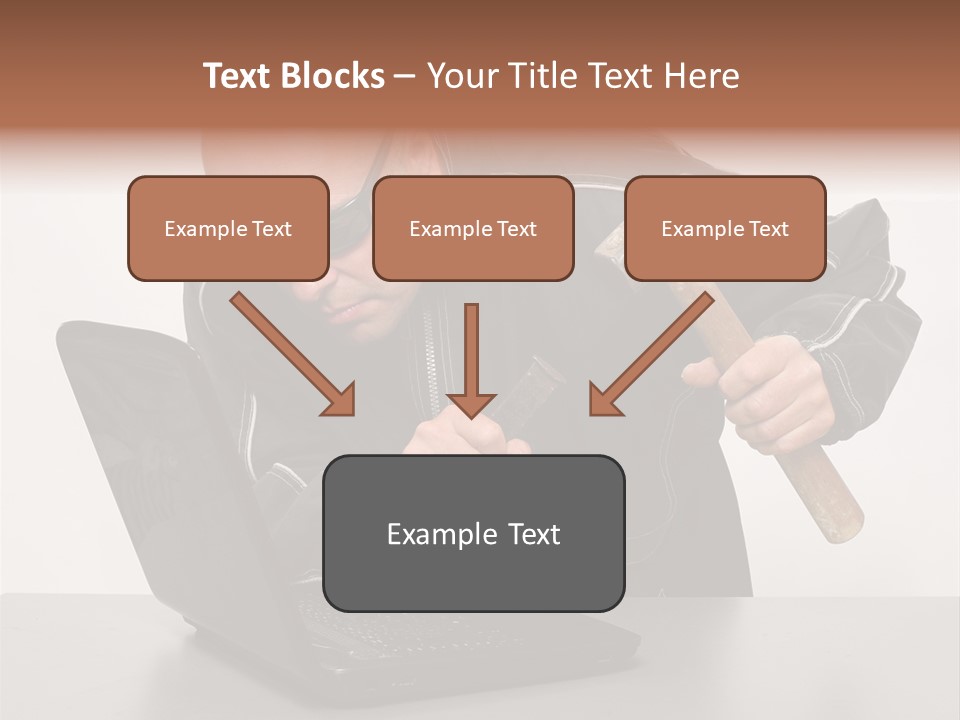 Text Blocks – Your Title Text Here

Example Text

Example Text

Example Text

Example Text